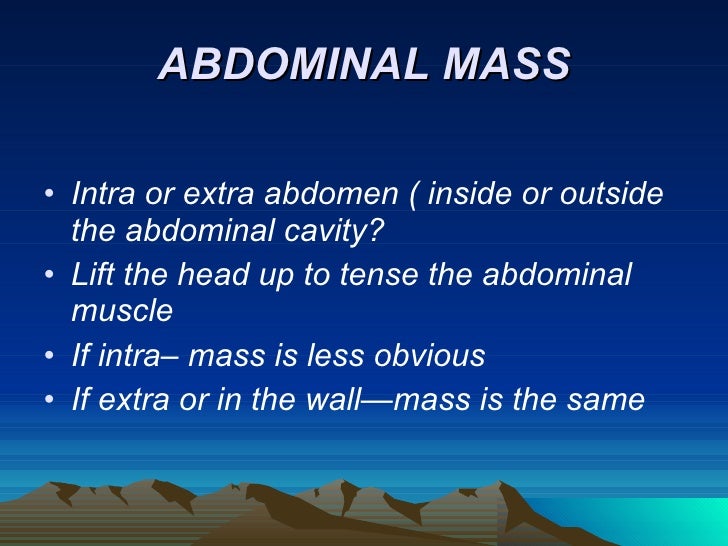 ABDOMINAL MASS

• Intra or extra abdomen ( inside or outside the abdominal cavity?
• Lift the head up to tense the abdominal muscle
• If intra– mass is less obvious
• If extra or in the wall—mass is the same